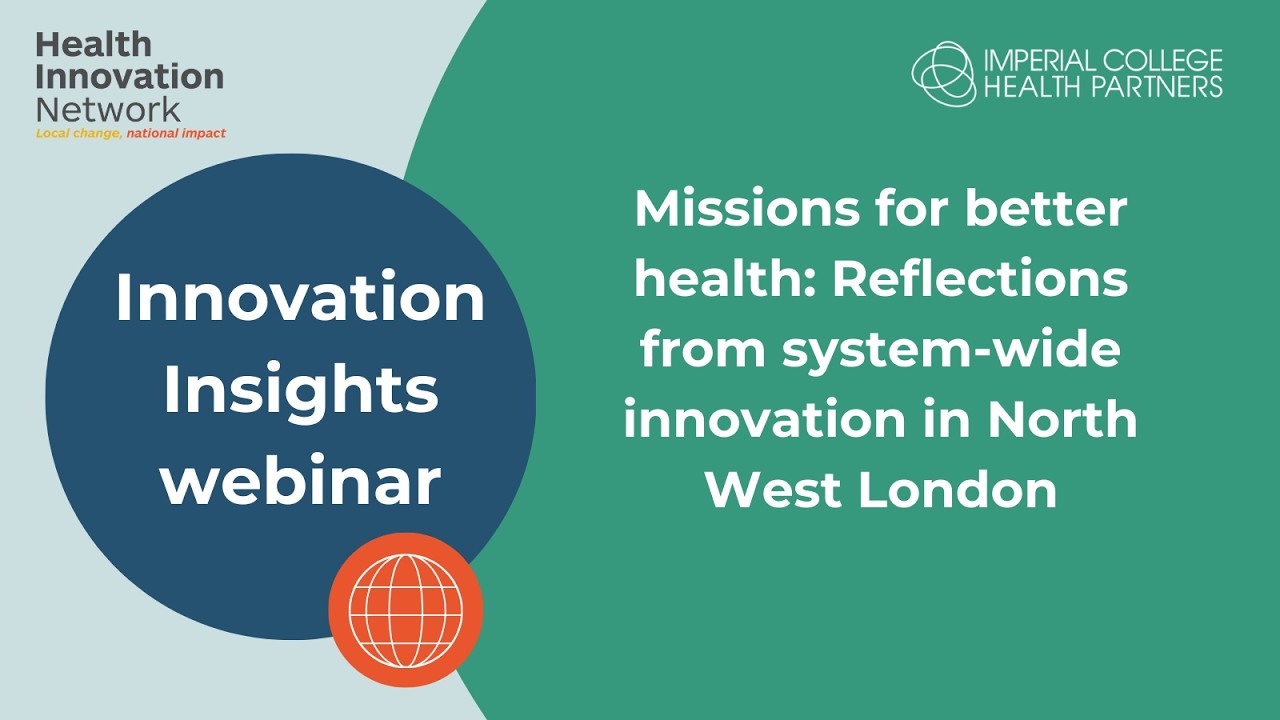 Health Innovation Network
Local change, national impact

IMPERIAL COLLEGE HEALTH PARTNERS

Innovation Insights webinar

Missions for better health: Reflections from system-wide innovation in North West London